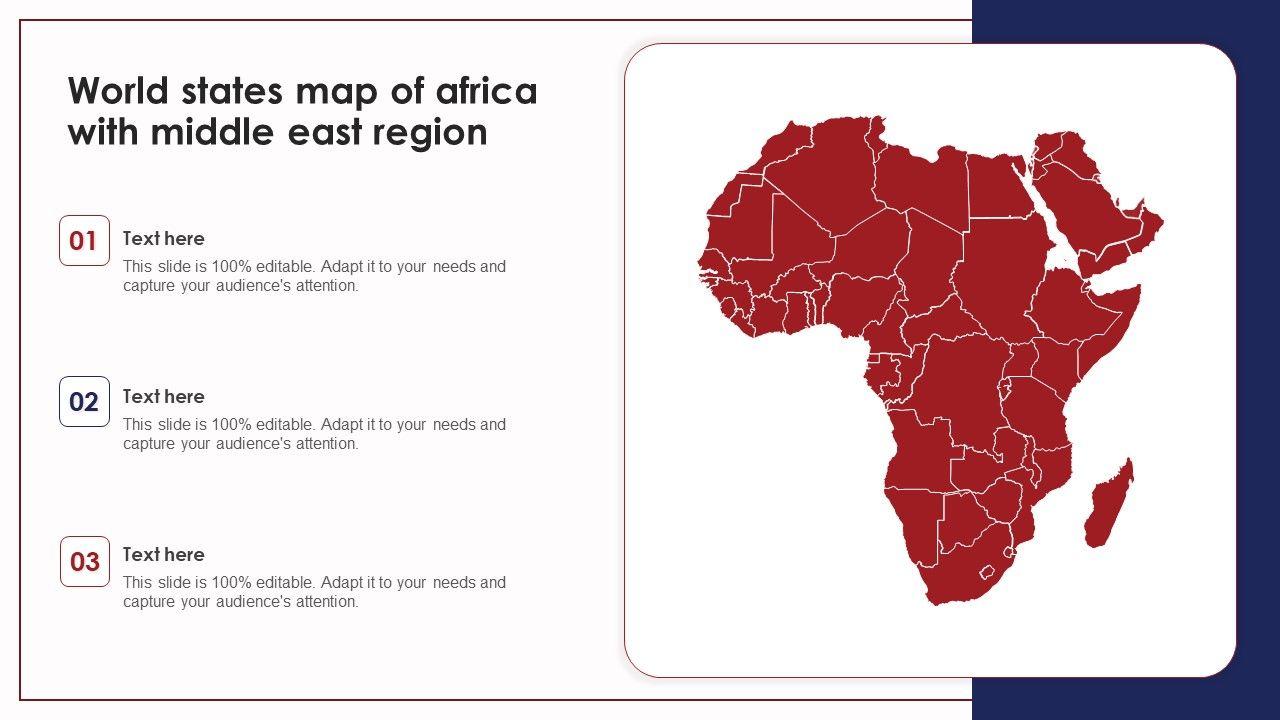 World states map of africa with middle east region

01
Text here
This slide is 100% editable. Adapt it to your needs and capture your audience's attention.

02
Text here
This slide is 100% editable. Adapt it to your needs and capture your audience's attention.

03
Text here
This slide is 100% editable. Adapt it to your needs and capture your audience's attention.